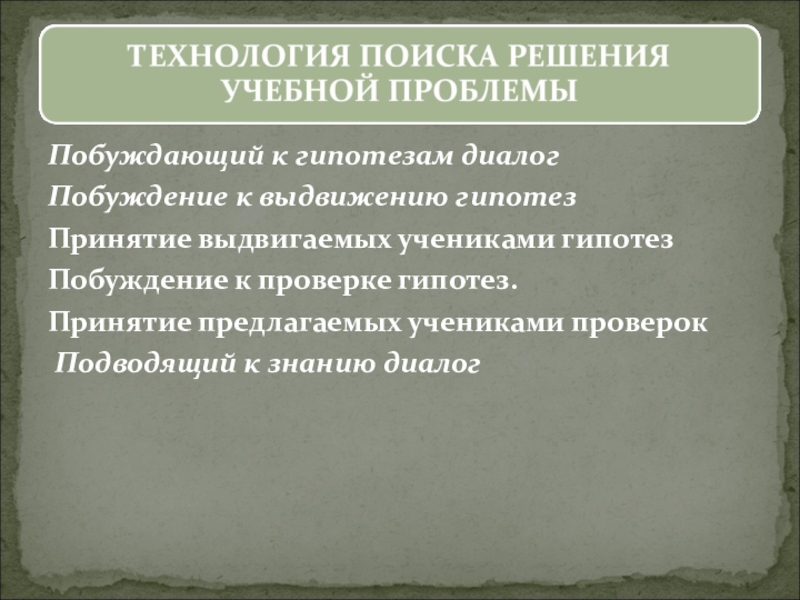 ТЕХНОЛОГИЯ ПОИСКА РЕШЕНИЯ УЧЕБНОЙ ПРОБЛЕМЫ

Побуждающий к гипотезам диалог

Побуждение к выдвижению гипотез

Принятие выдвигаемых учениками гипотез

Побуждение к проверке гипотез.

Принятие предлагаемых учениками проверок

Подводящий к знанию диалог